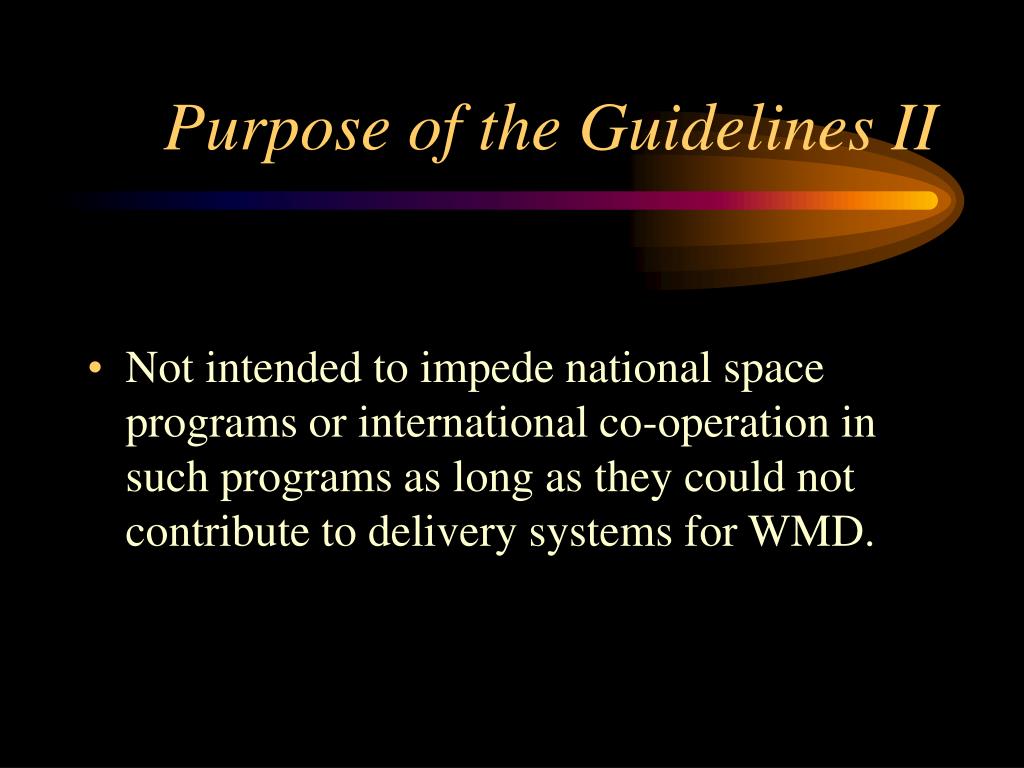 Purpose of the Guidelines II

• Not intended to impede national space programs or international co-operation in such programs as long as they could not contribute to delivery systems for WMD.